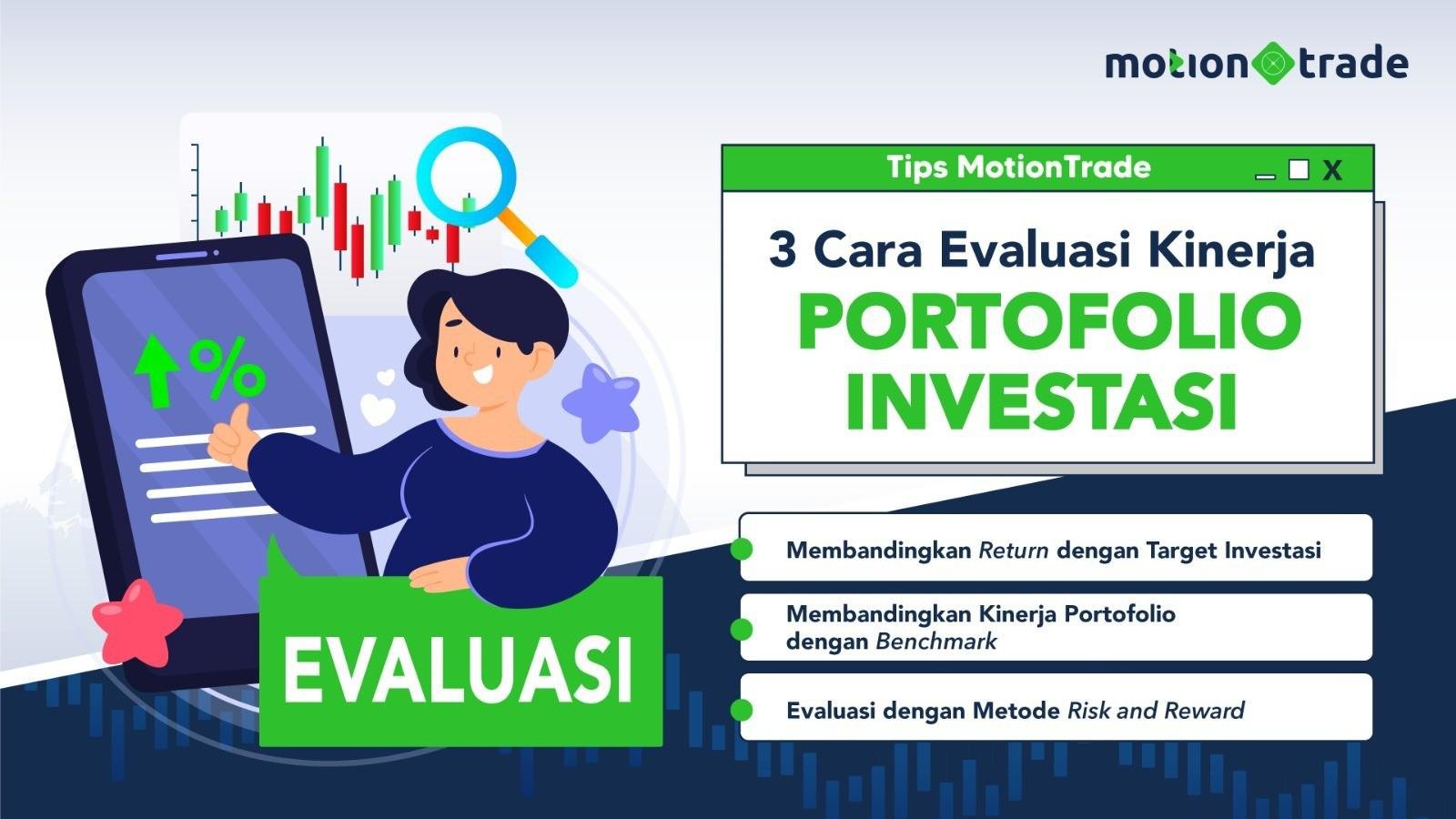 motion trade

Tips MotionTrade

X

3 Cara Evaluasi Kinerja
PORTOFOLIO INVESTASI

%

EVALUASI

Membandingkan Return dengan Target Investasi

Membandingkan Kinerja Portofolio dengan Benchmark

Evaluasi dengan Metode Risk and Reward